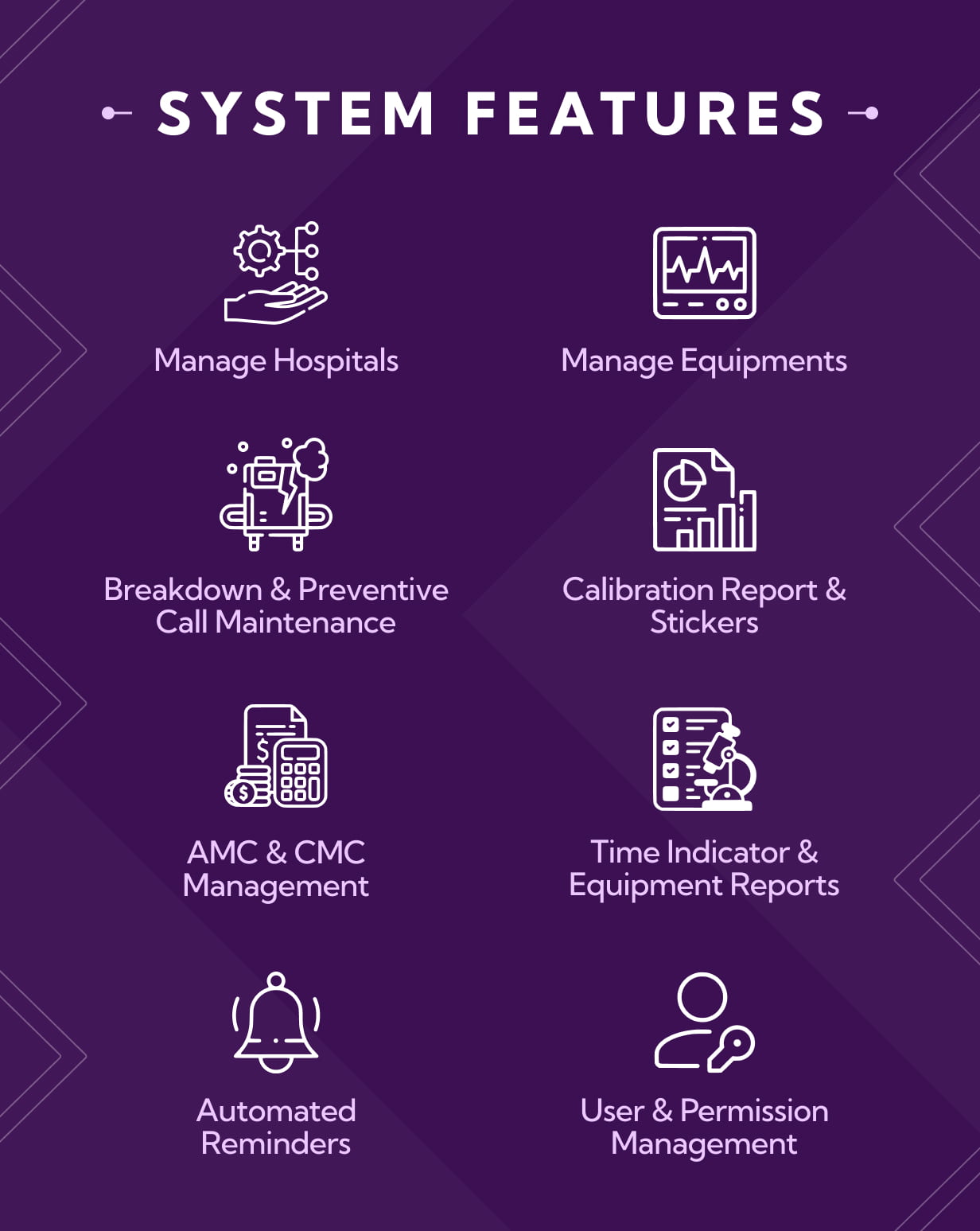 SYSTEM FEATURES

Manage Hospitals

Manage Equipments

Breakdown & Preventive Call Maintenance

Calibration Report & Stickers

AMC & CMC Management

Time Indicator & Equipment Reports

Automated Reminders

User & Permission Management